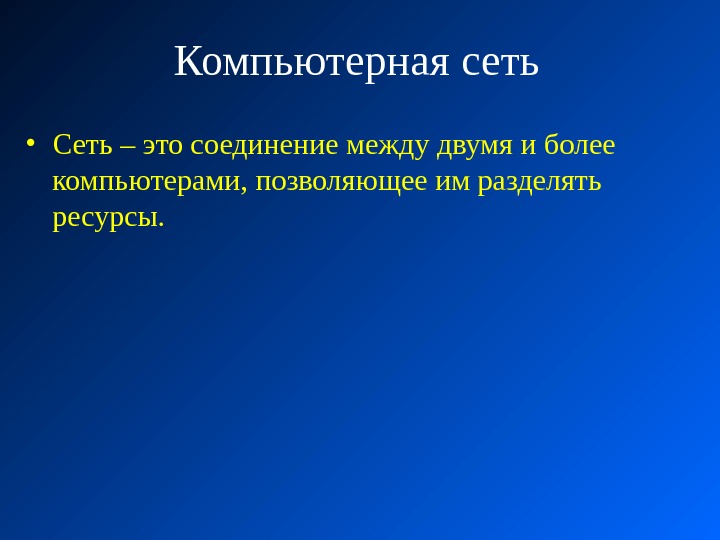 Компьютерная сеть

• Сеть – это соединение между двумя и более компьютерами, позволяющее им разделять ресурсы.